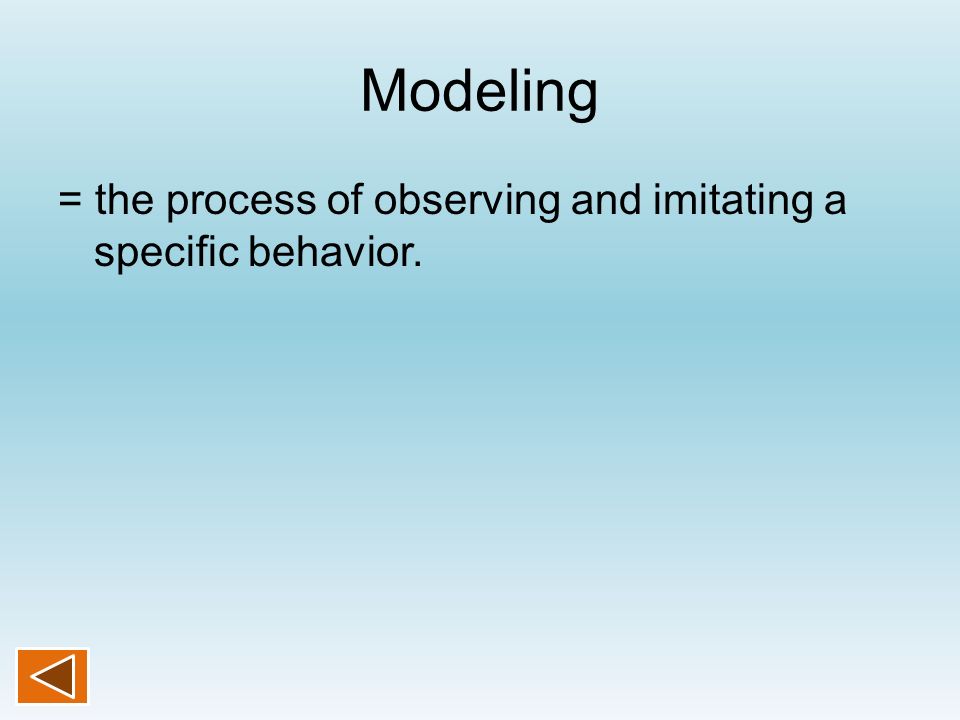 Modeling

= the process of observing and imitating a specific behavior.